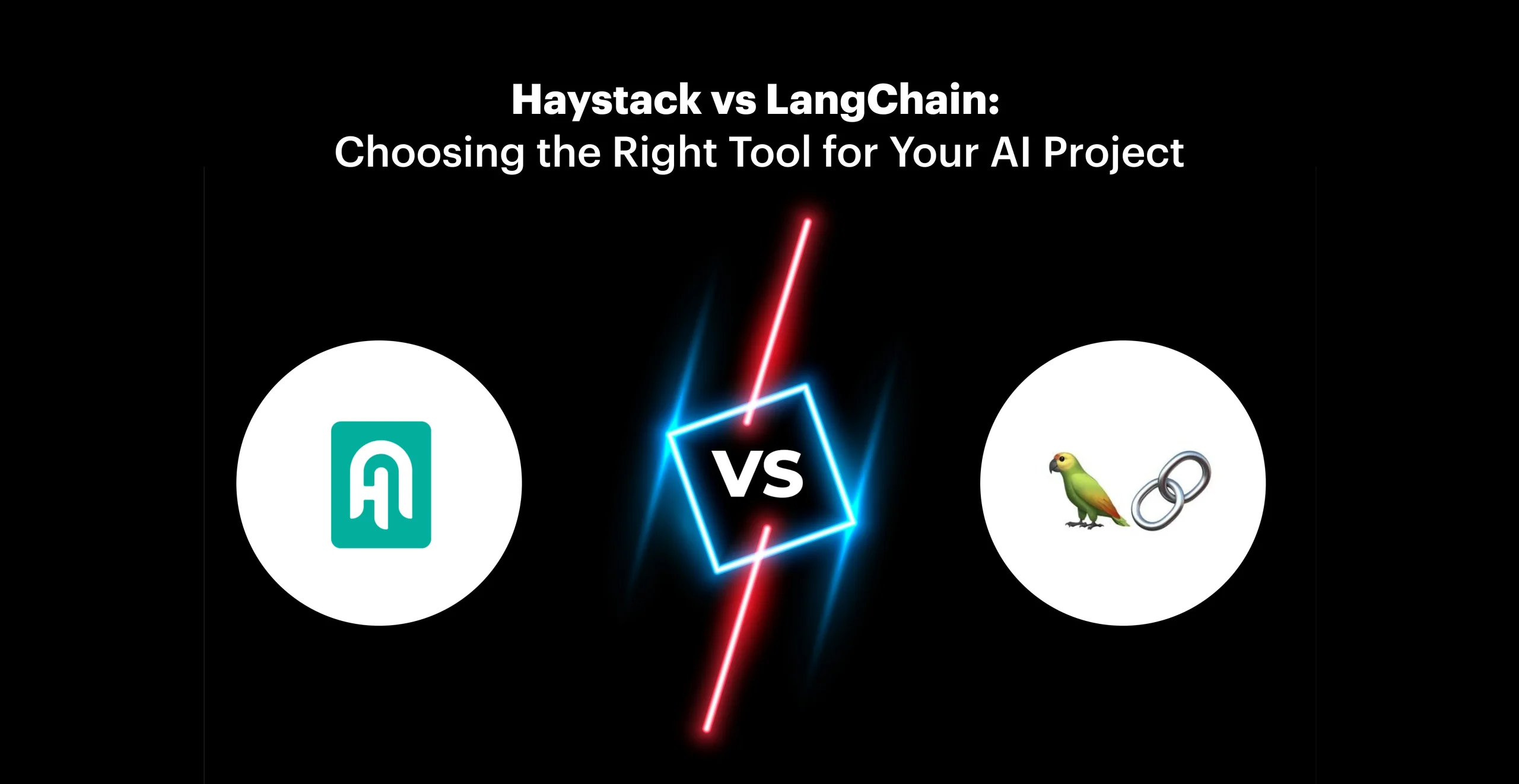 Haystack vs LangChain:
Choosing the Right Tool for Your AI Project

VS